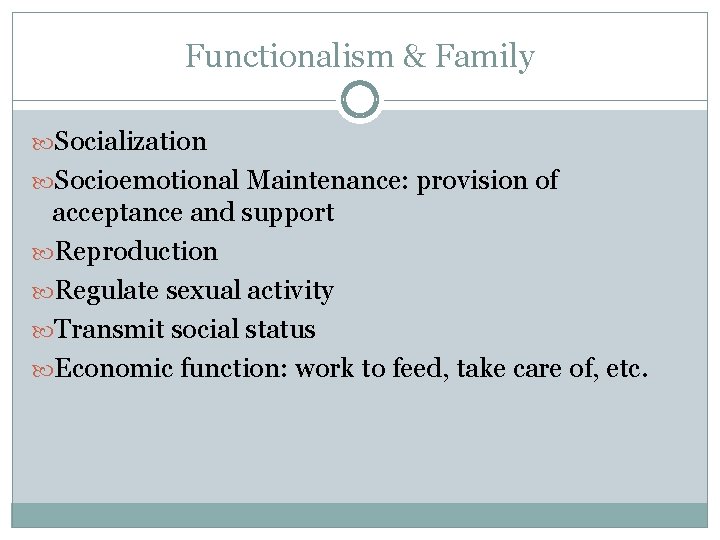 Functionalism & Family

Socialization

Socioemotional Maintenance: provision of acceptance and support

Reproduction

Regulate sexual activity

Transmit social status

Economic function: work to feed, take care of, etc.